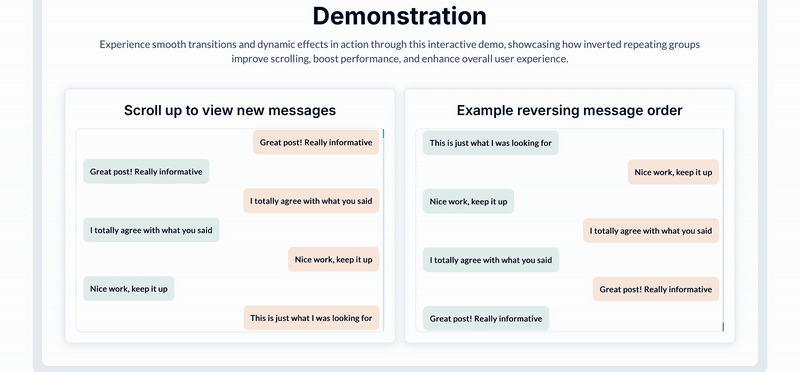 Demonstration

Experience smooth transitions and dynamic effects in action through this interactive demo, showcasing how inverted repeating groups improve scrolling, boost performance, and enhance overall user experience.

Scroll up to view new messages

Great post! Really informative

Great post! Really informative

I totally agree with what you said

I totally agree with what you said

Nice work, keep it up

Nice work, keep it up

This is just what I was looking for

Example reversing message order

This is just what I was looking for

Nice work, keep it up

Nice work, keep it up

I totally agree with what you said

I totally agree with what you said

Great post! Really informative

Great post! Really informative